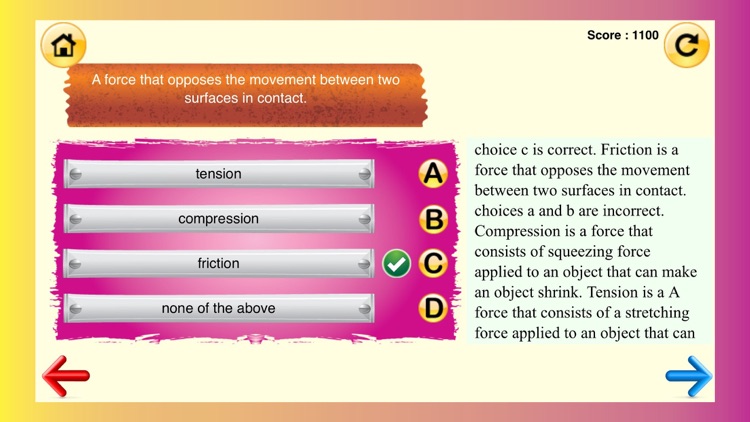 Score : 1100

A force that opposes the movement between two surfaces in contact.

tension
A

compression
B

friction
C

none of the above
D

choice c is correct. Friction is a force that opposes the movement between two surfaces in contact. choices a and b are incorrect. Compression is a force that consists of squeezing force applied to an object that can make an object shrink. Tension is a A force that consists of a stretching force applied to an object that can